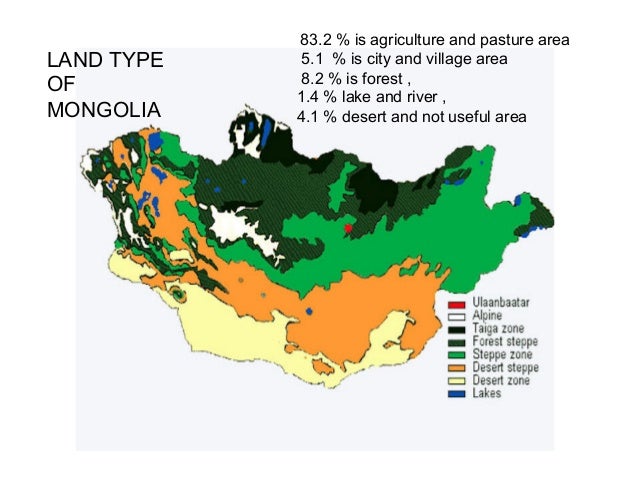 LAND TYPE OF MONGOLIA

83.2 % is agriculture and pasture area
5.1 % is city and village area
8.2 % is forest ,
1.4 % lake and river ,
4.1 % desert and not useful area

Ulaanbaatar
Alpine
Taiga zone
Forest steppe
Steppe zone
Desert steppe
Desert zone
Lakes